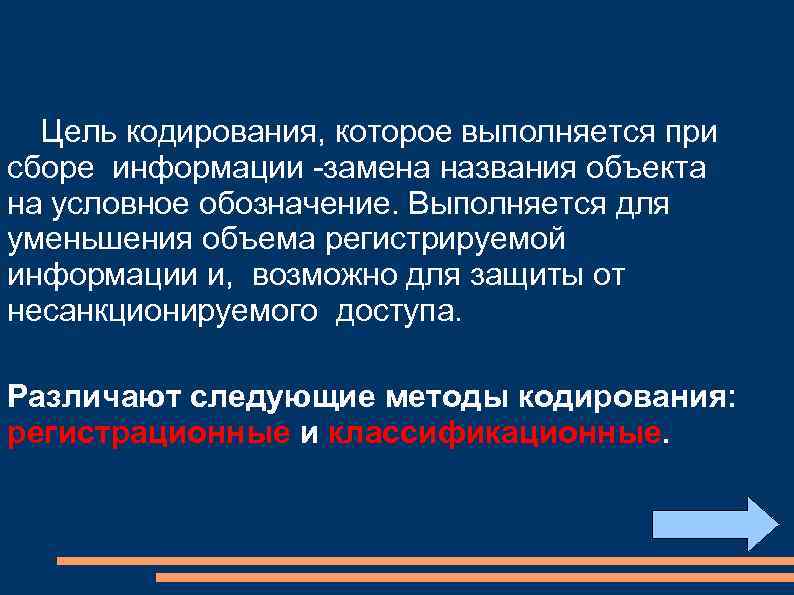 Цель кодирования, которое выполняется при сборе информации -замена названия объекта на условное обозначение. Выполняется для уменьшения объема регистрируемой информации и, возможно для защиты от несанкционируемого доступа.

Различают следующие методы кодирования: регистрационные и классификационные.